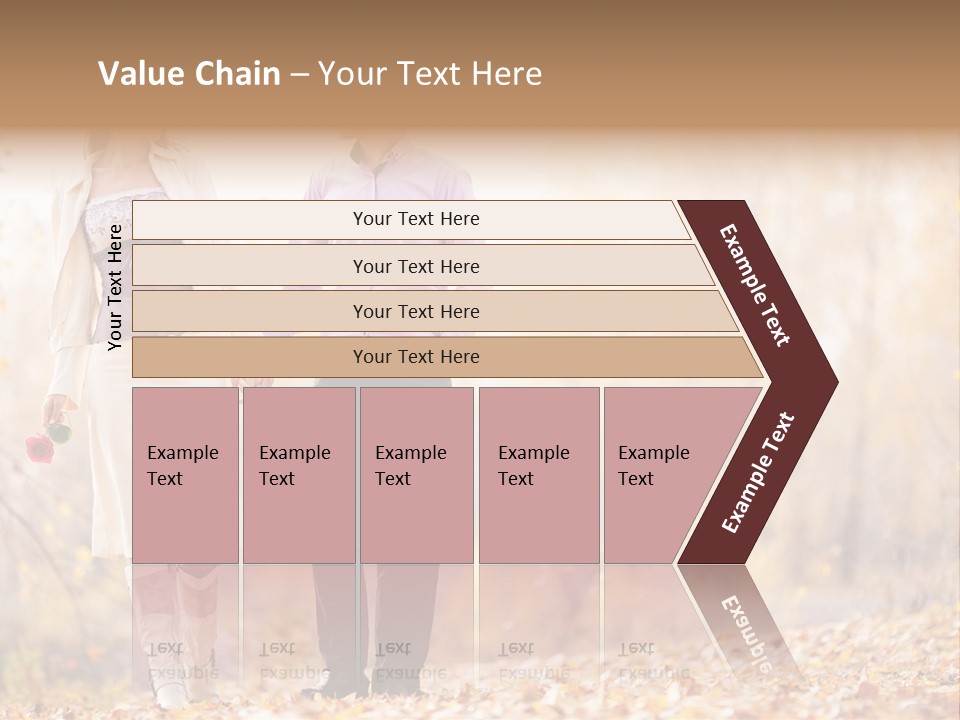 Value Chain – Your Text Here

Your Text Here

Your Text Here

Your Text Here

Your Text Here

Your Text Here

Example Text

Example Text

Example Text

Example Text

Example Text

Example Text

Example Text